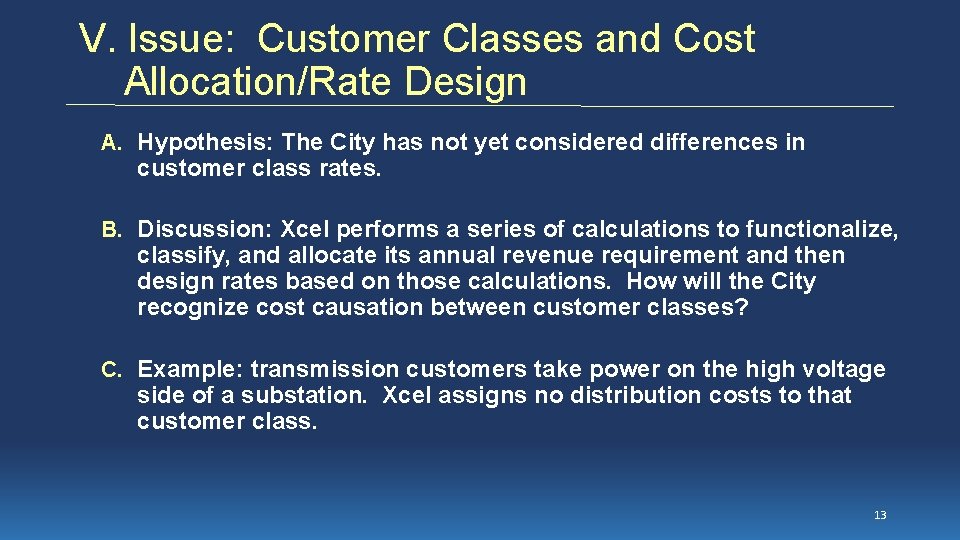 V. Issue: Customer Classes and Cost Allocation/Rate Design

A. Hypothesis: The City has not yet considered differences in customer class rates.

B. Discussion: Xcel performs a series of calculations to functionalize, classify, and allocate its annual revenue requirement and then design rates based on those calculations. How will the City recognize cost causation between customer classes?

C. Example: transmission customers take power on the high voltage side of a substation. Xcel assigns no distribution costs to that customer class.

13